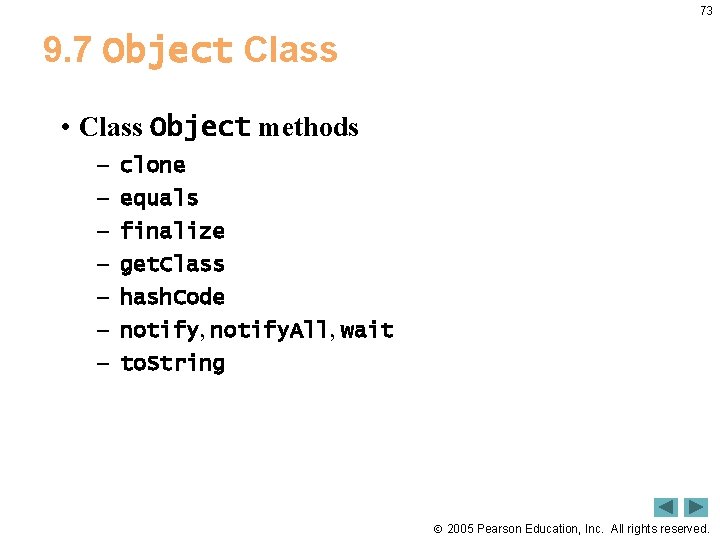 73

9.7 Object Class

• Class Object methods
– clone
– equals
– finalize
– getClass
– hashCode
– notify, notifyAll, wait
– toString

© 2005 Pearson Education, Inc. All rights reserved.